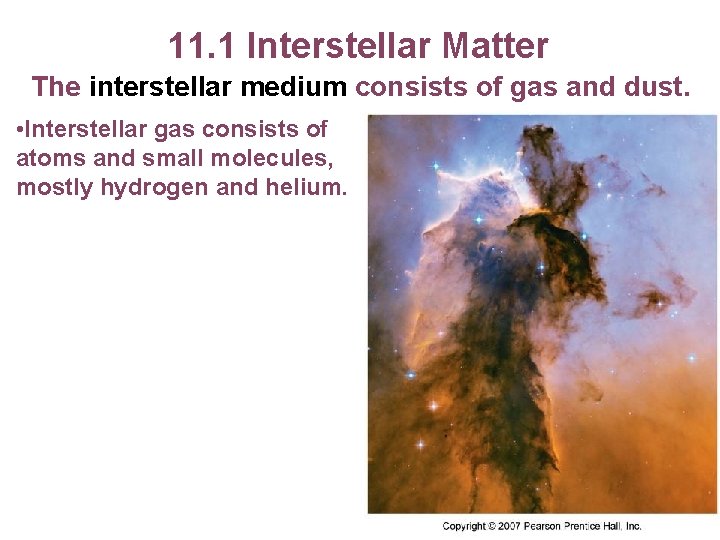 11.1 Interstellar Matter

The interstellar medium consists of gas and dust.

•Interstellar gas consists of atoms and small molecules, mostly hydrogen and helium.

Copyright © 2007 Pearson Prentice Hall, Inc.